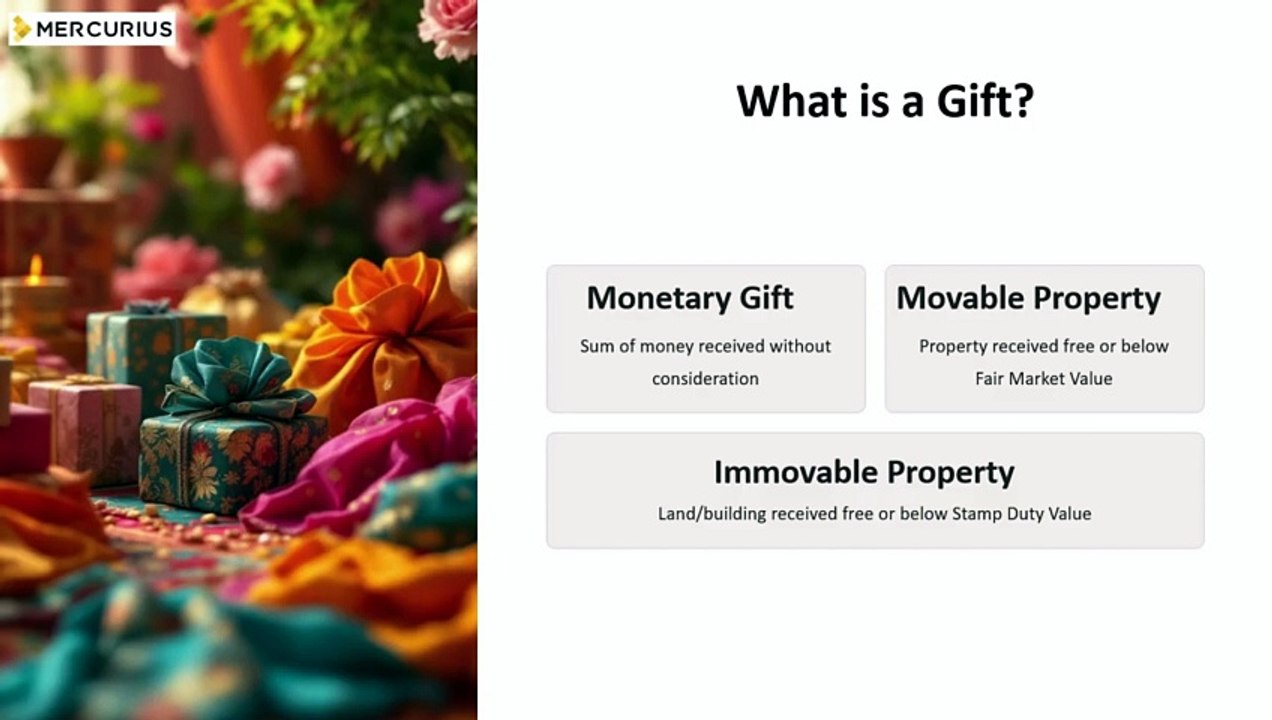 MERCURIUS

What is a Gift?

Monetary Gift

Sum of money received without consideration

Movable Property

Property received free or below Fair Market Value

Immovable Property

Land/building received free or below Stamp Duty Value